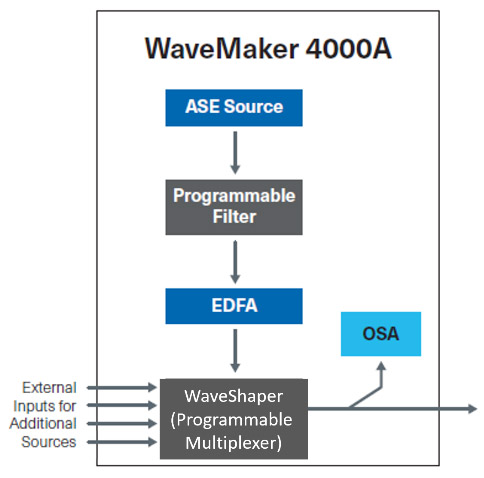 WaveMaker 4000A

ASE Source

Programmable Filter

EDFA

OSA

External Inputs for Additional Sources

WaveShaper (Programmable Multiplexer)